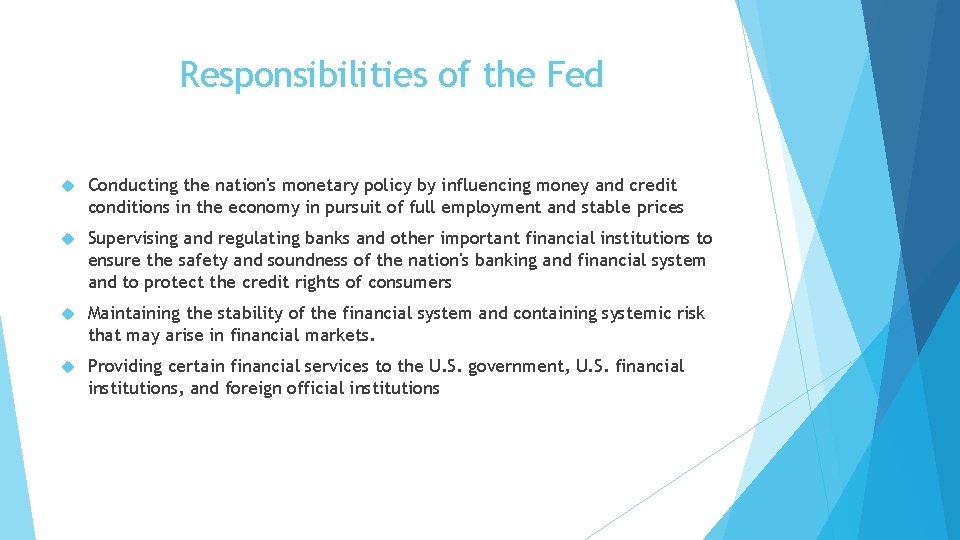 Responsibilities of the Fed

Conducting the nation's monetary policy by influencing money and credit conditions in the economy in pursuit of full employment and stable prices

Supervising and regulating banks and other important financial institutions to ensure the safety and soundness of the nation's banking and financial system and to protect the credit rights of consumers

Maintaining the stability of the financial system and containing systemic risk that may arise in financial markets.

Providing certain financial services to the U.S. government, U.S. financial institutions, and foreign official institutions